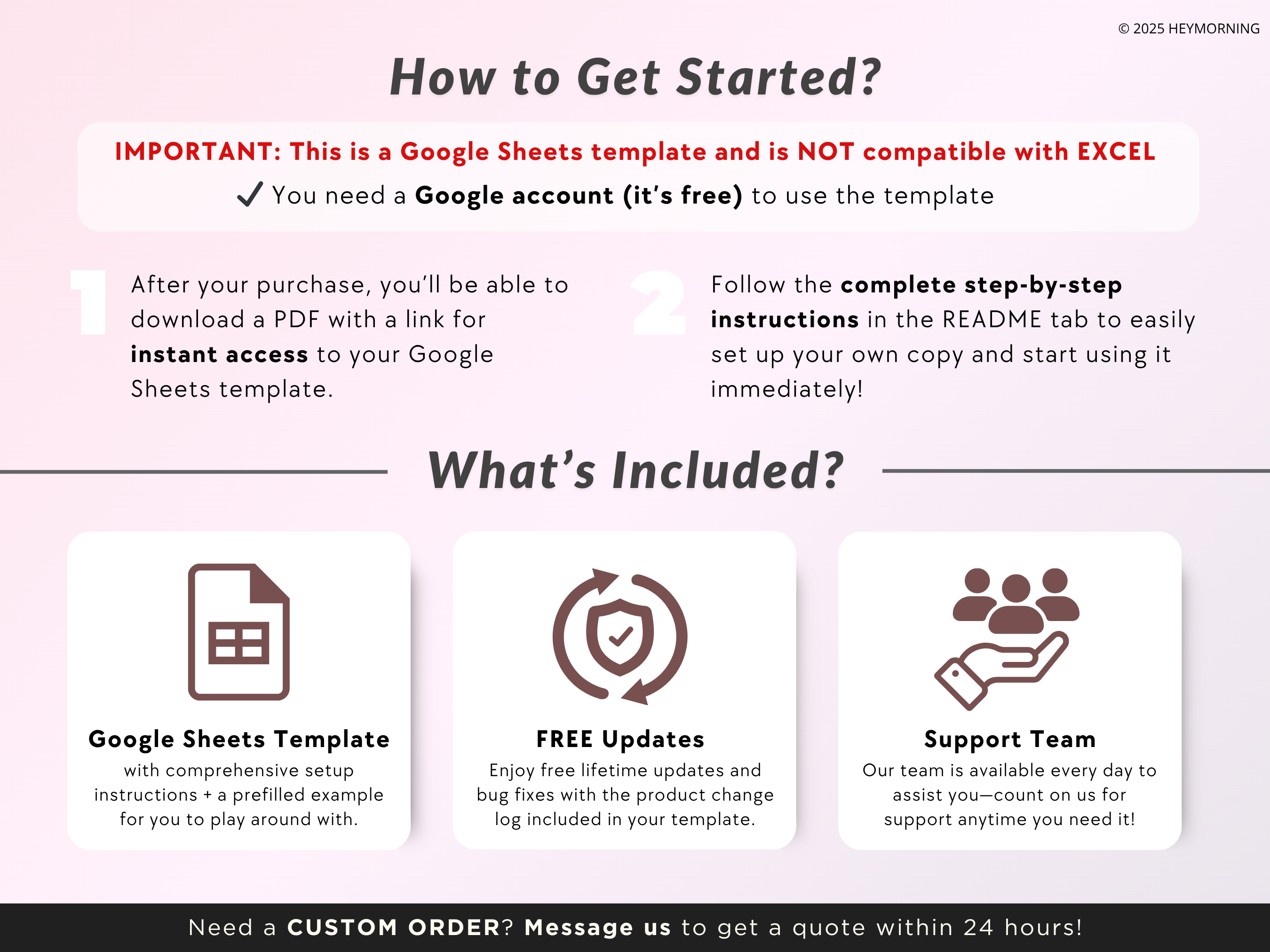 © 2025 HEYMORNING

How to Get Started?

IMPORTANT: This is a Google Sheets template and is NOT compatible with EXCEL

✓ You need a Google account (it's free) to use the template

1

After your purchase, you'll be able to download a PDF with a link for instant access to your Google Sheets template.

2

Follow the complete step-by-step instructions in the README tab to easily set up your own copy and start using it immediately!

What's Included?

Google Sheets Template
with comprehensive setup instructions + a prefilled example for you to play around with.

FREE Updates
Enjoy free lifetime updates and bug fixes with the product change log included in your template.

Support Team
Our team is available every day to assist you—count on us for support anytime you need it!

Need a CUSTOM ORDER? Message us to get a quote within 24 hours!